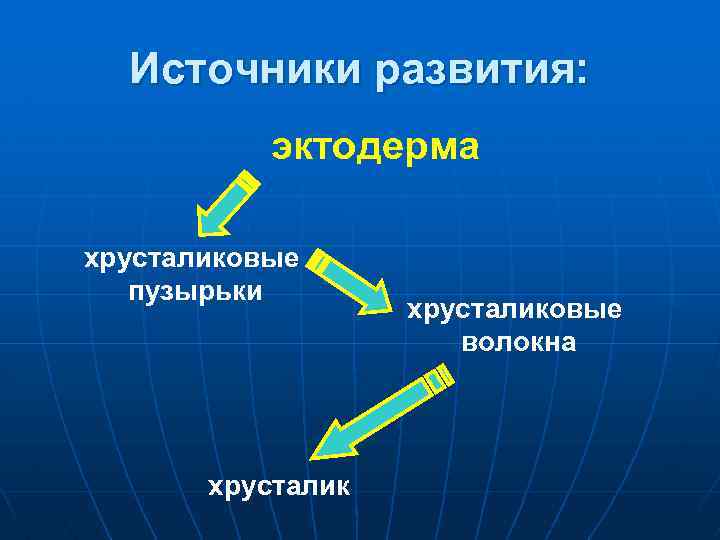 Источники развития:

эктодерма

хрусталиковые пузырьки

хрусталиковые волокна

хрусталик